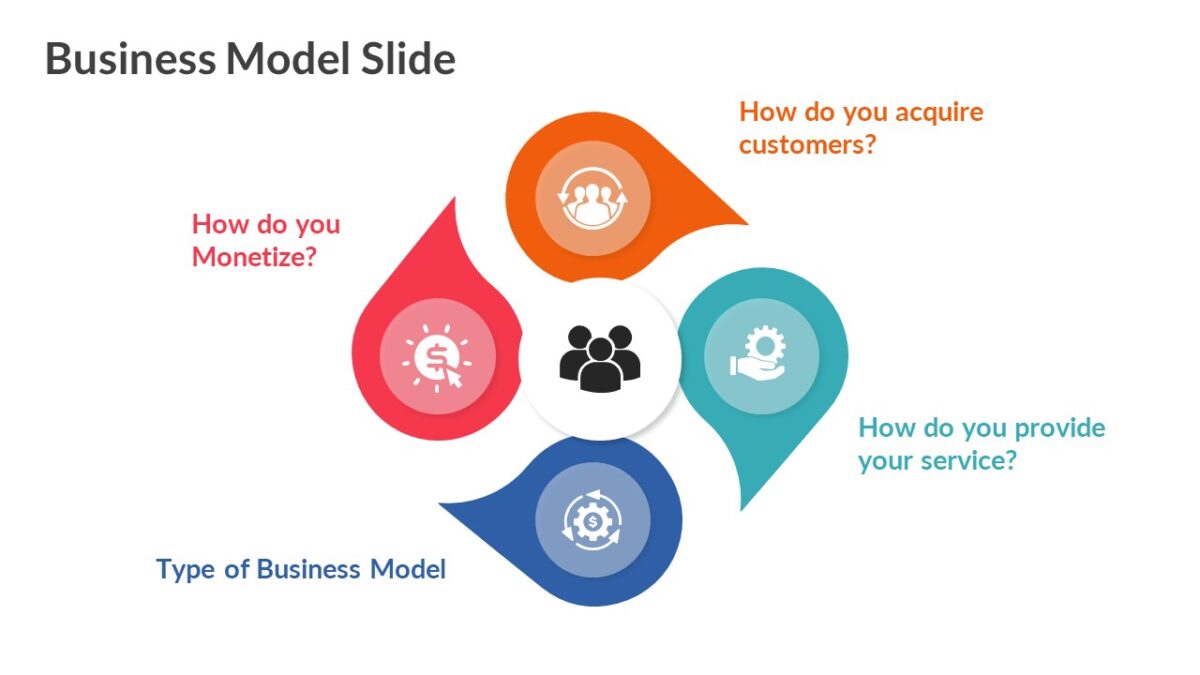 Business Model Slide

How do you acquire customers?

How do you Monetize?

How do you provide your service?

Type of Business Model